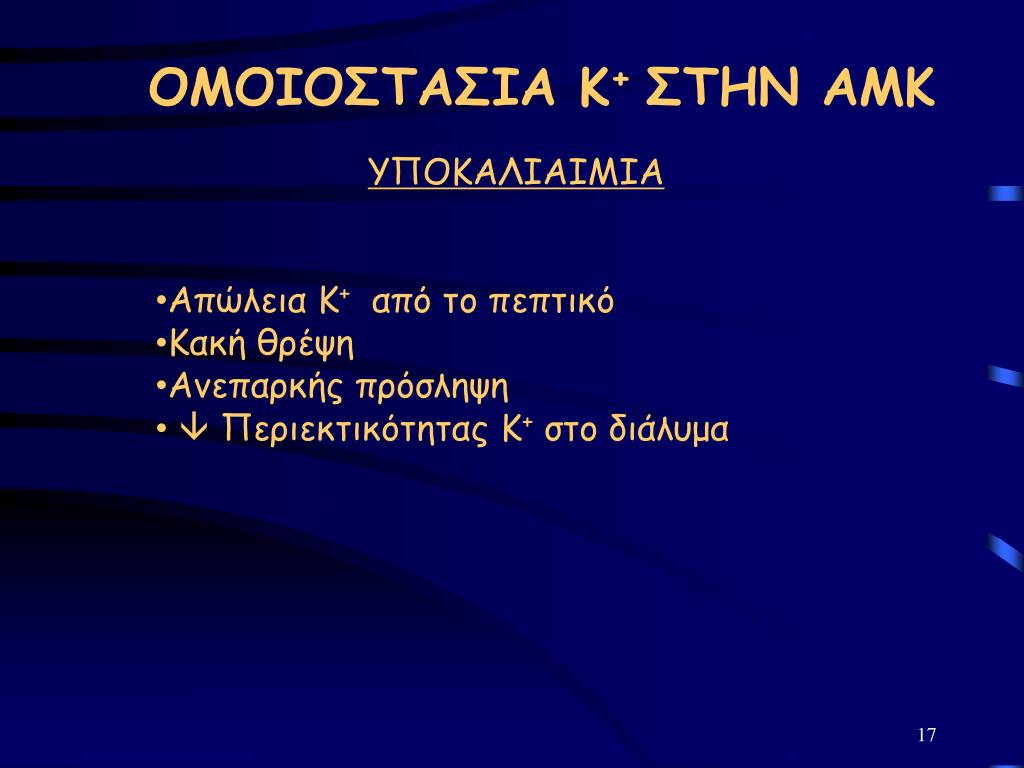 ΟΜΟΙΟΣΤΑΣΙΑ $K^+$ ΣΤΗΝ ΑΜΚ

ΥΠΟΚΑΛΙΑΙΜΙΑ

•Απώλεια $K^+$ από το πεπτικό
•Κακή θρέψη
•Ανεπαρκής πρόσληψη
• ↓ Περιεκτικότητας $K^+$ στο διάλυμα

17